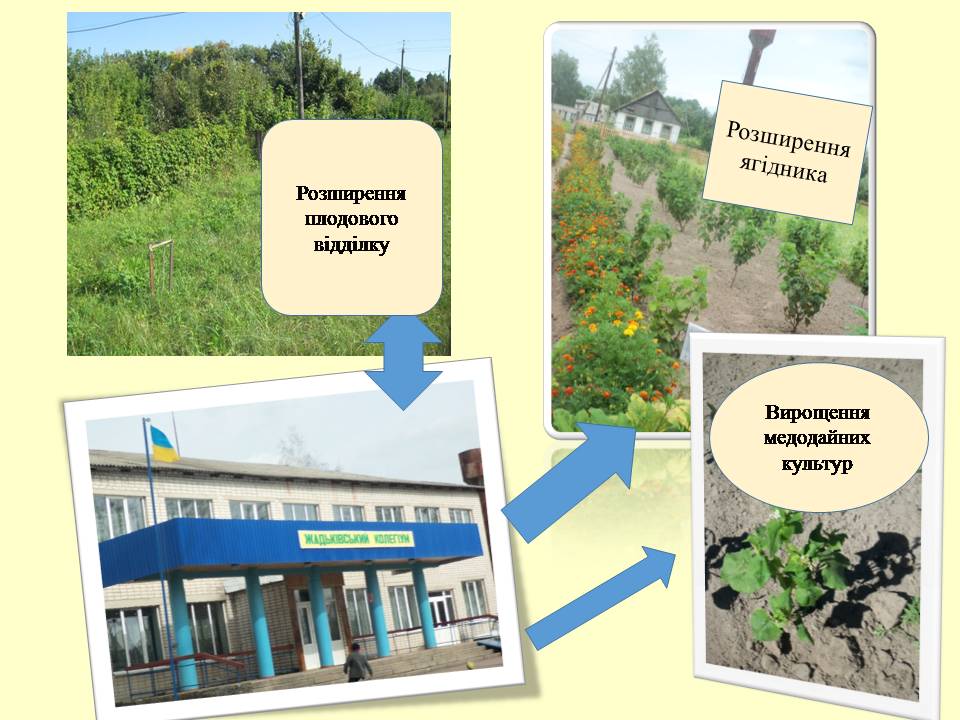 Розширення плодового відділку

Розширення ягідника

ЖАДЬКІВСЬКИЙ КОЛЕГІУМ

Вирощення медодайних культур